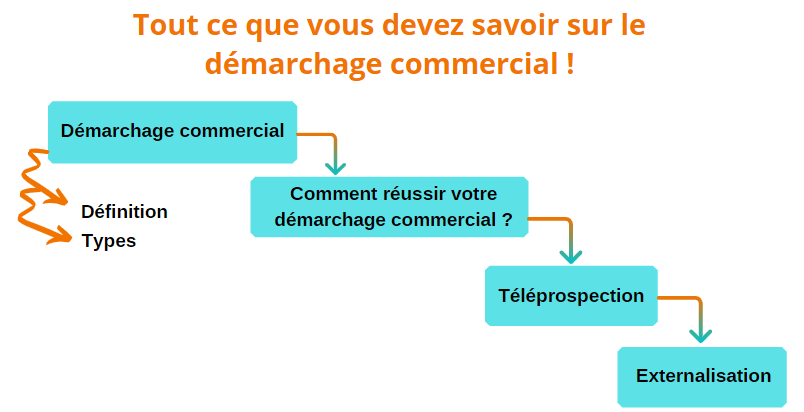 Tout ce que vous devez savoir sur le démarchage commercial !

Démarchage commercial

Définition
Types

Comment réussir votre démarchage commercial ?

Téléprospection

Externalisation